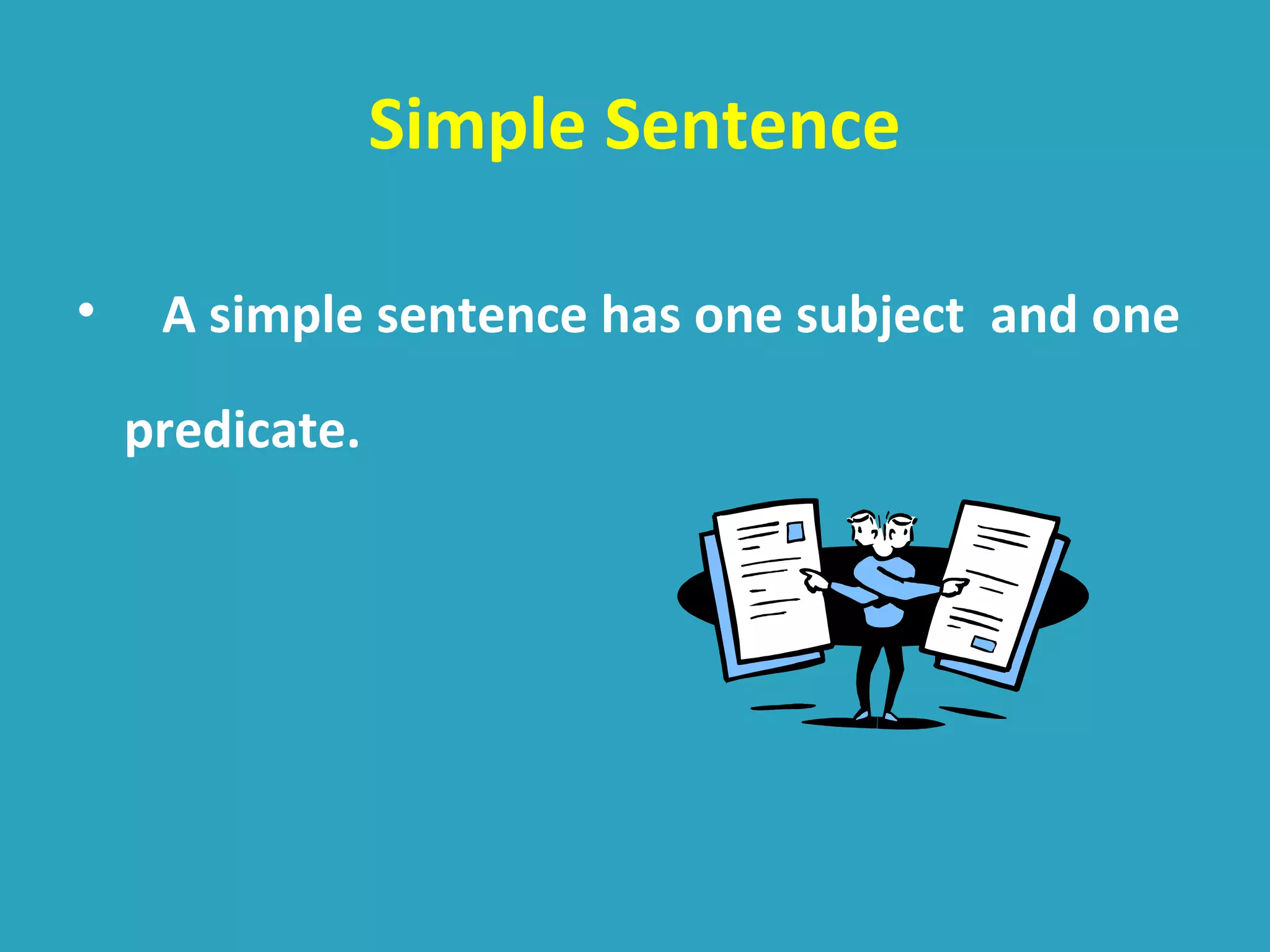 Simple Sentence

• A simple sentence has one subject and one predicate.